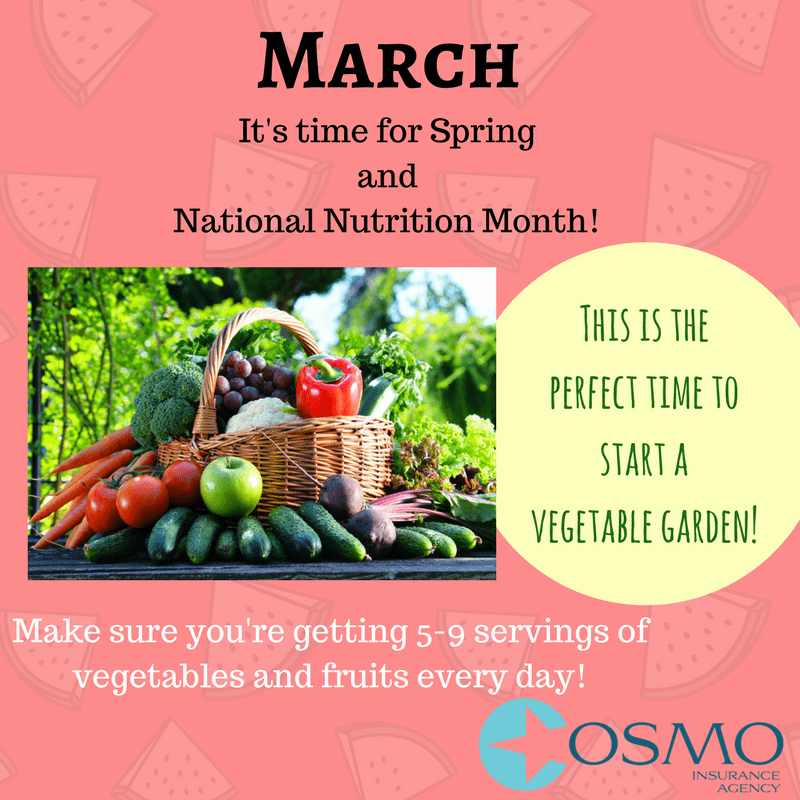 MARCH

It's time for Spring
and
National Nutrition Month!

THIS IS THE PERFECT TIME TO START A VEGETABLE GARDEN!

Make sure you're getting 5-9 servings of vegetables and fruits every day!

COSMO
INSURANCE AGENCY